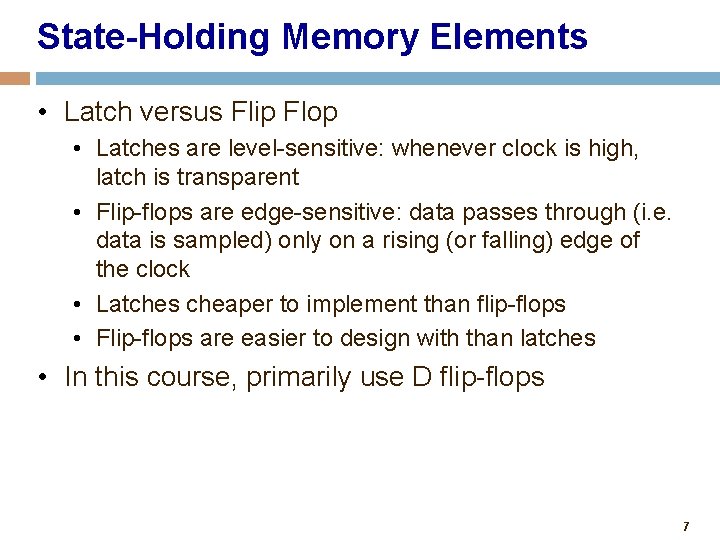 State-Holding Memory Elements

• Latch versus Flip Flop
  • Latches are level-sensitive: whenever clock is high, latch is transparent
  • Flip-flops are edge-sensitive: data passes through (i.e. data is sampled) only on a rising (or falling) edge of the clock
  • Latches cheaper to implement than flip-flops
  • Flip-flops are easier to design with than latches
• In this course, primarily use D flip-flops

7